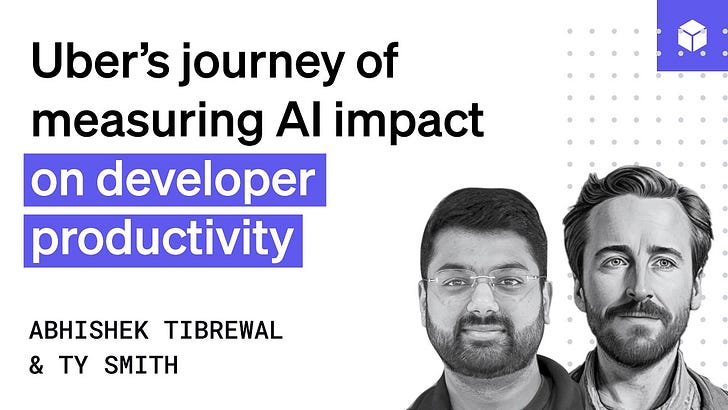 Uber's journey of measuring AI impact on developer productivity

ABHISHEK TIBREWAL & TY SMITH